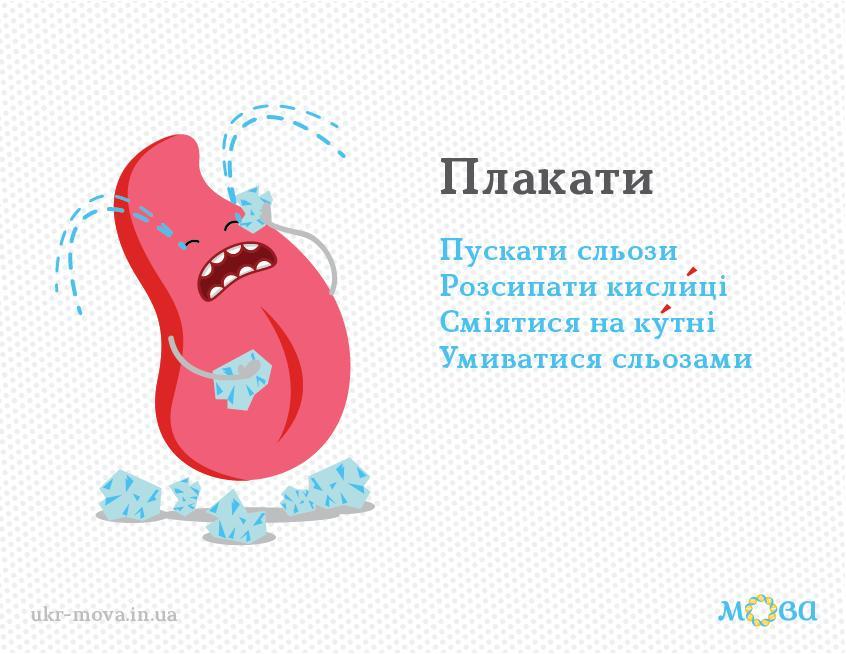 Плакати

Пускати сльози
Розсипати кисли́ці
Сміятися на ку́тні
Умиватися сльозами

ukr-mova.in.ua

мова